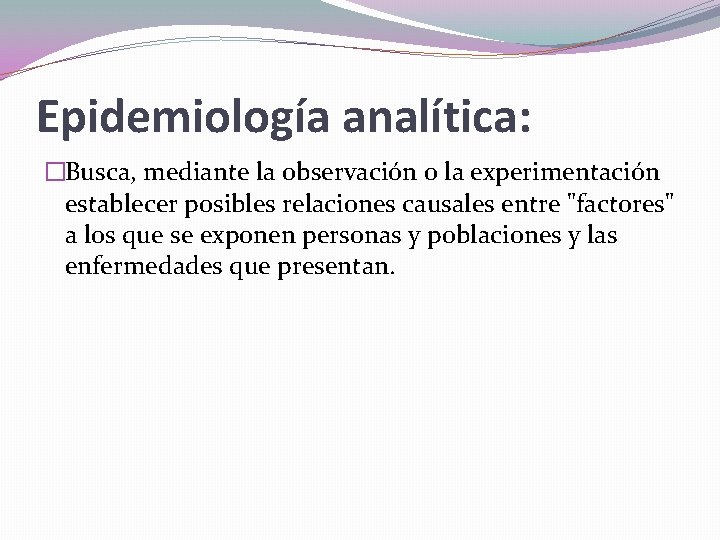 Epidemiología analítica:

Busca, mediante la observación o la experimentación establecer posibles relaciones causales entre "factores" a los que se exponen personas y poblaciones y las enfermedades que presentan.